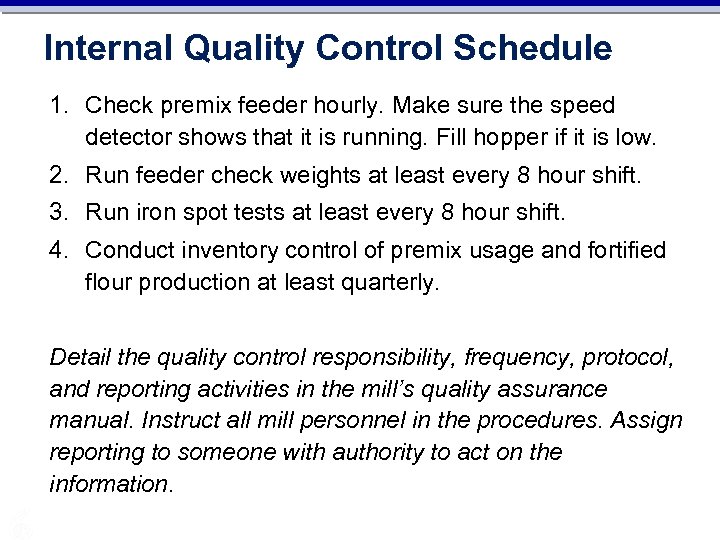 Internal Quality Control Schedule

1. Check premix feeder hourly. Make sure the speed detector shows that it is running. Fill hopper if it is low.
2. Run feeder check weights at least every 8 hour shift.
3. Run iron spot tests at least every 8 hour shift.
4. Conduct inventory control of premix usage and fortified flour production at least quarterly.

Detail the quality control responsibility, frequency, protocol, and reporting activities in the mill's quality assurance manual. Instruct all mill personnel in the procedures. Assign reporting to someone with authority to act on the information.